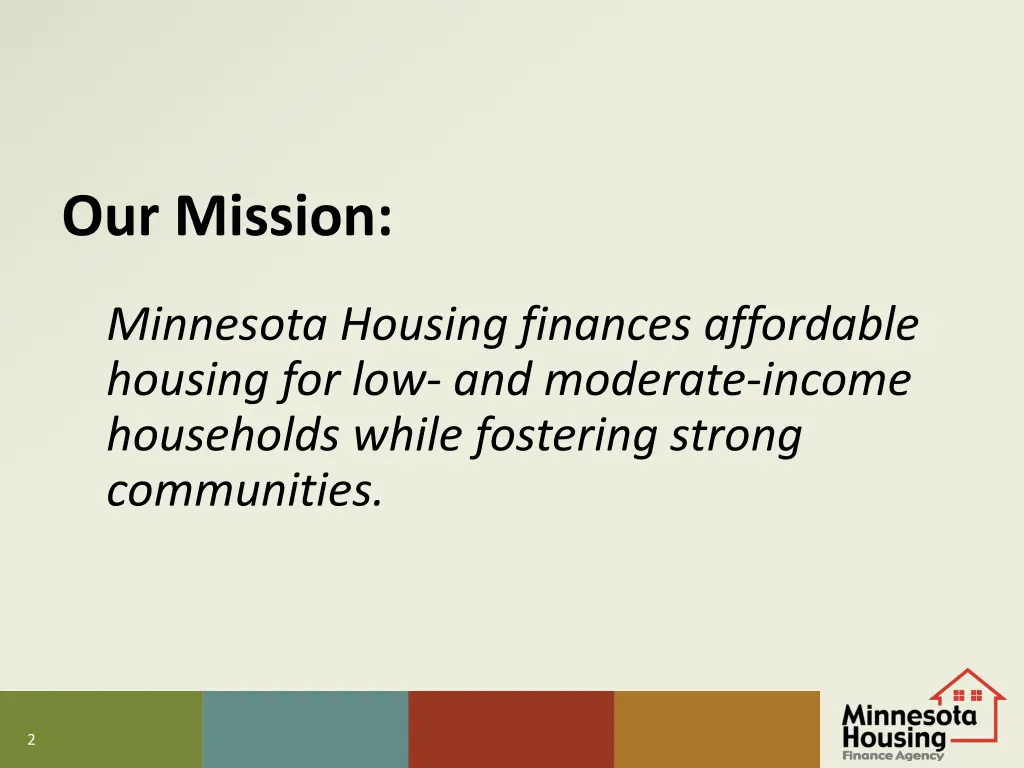 Our Mission:

Minnesota Housing finances affordable housing for low- and moderate-income households while fostering strong communities.

2

Minnesota Housing Finance Agency